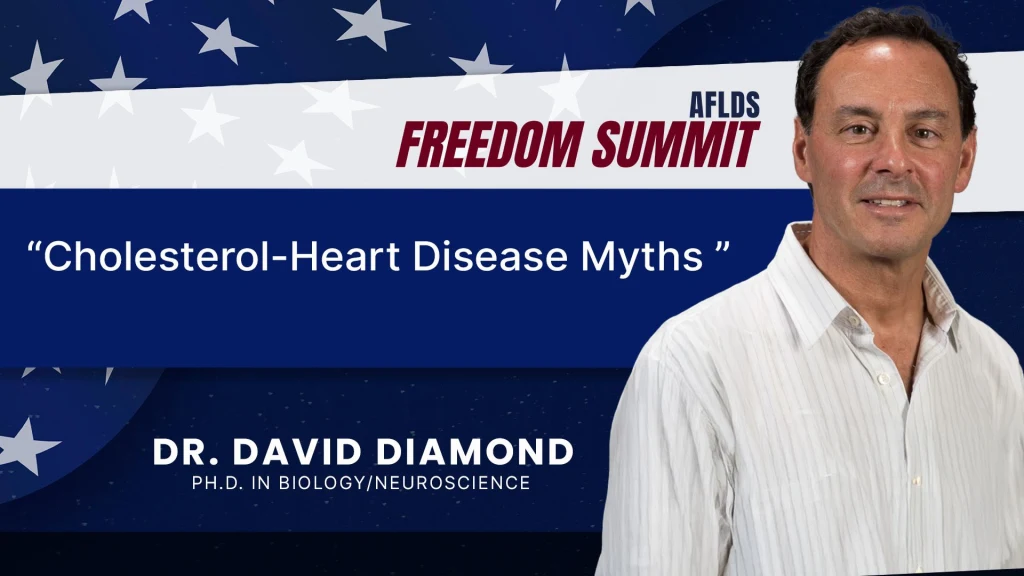 AFLDS
FREEDOM SUMMIT

“Cholesterol-Heart Disease Myths ”

DR. DAVID DIAMOND
PH.D. IN BIOLOGY/NEUROSCIENCE